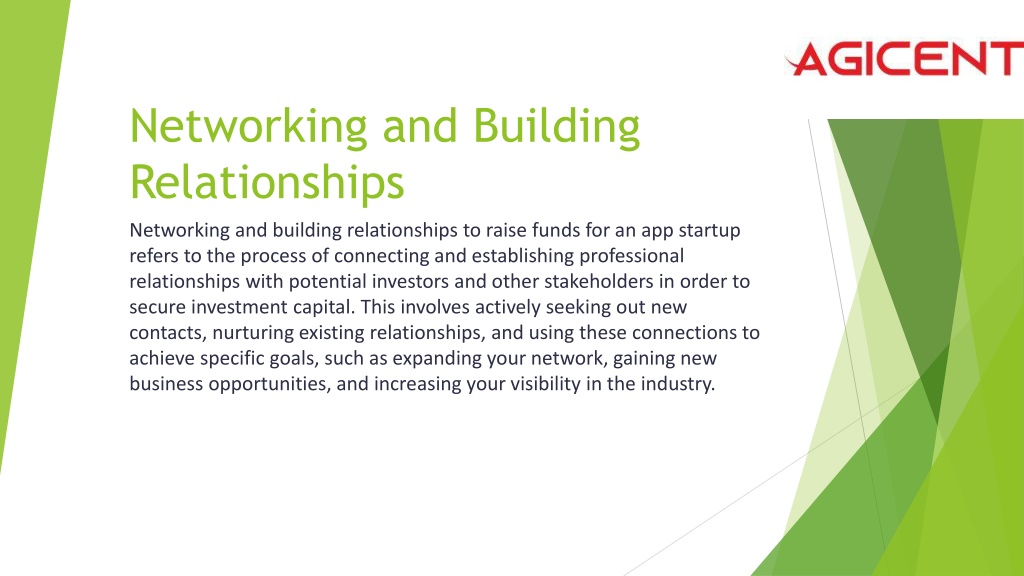 AGICENT

Networking and Building Relationships

Networking and building relationships to raise funds for an app startup refers to the process of connecting and establishing professional relationships with potential investors and other stakeholders in order to secure investment capital. This involves actively seeking out new contacts, nurturing existing relationships, and using these connections to achieve specific goals, such as expanding your network, gaining new business opportunities, and increasing your visibility in the industry.